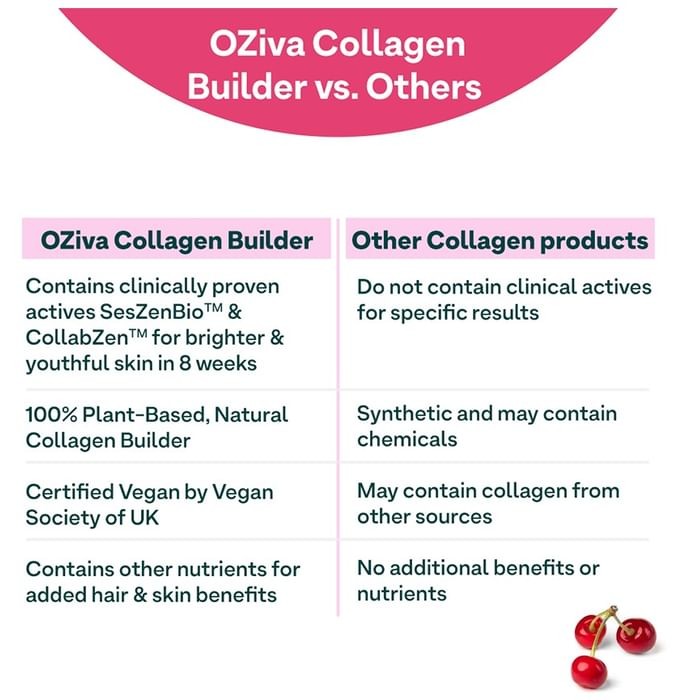 OZiva Collagen Builder vs. Others

| OZiva Collagen Builder | Other Collagen products |
|---|---|
| Contains clinically proven actives SesZenBio™ & CollabZen™ for brighter & youthful skin in 8 weeks | Do not contain clinical actives for specific results |
| 100% Plant-Based, Natural Collagen Builder | Synthetic and may contain chemicals |
| Certified Vegan by Vegan Society of UK | May contain collagen from other sources |
| Contains other nutrients for added hair & skin benefits | No additional benefits or nutrients |